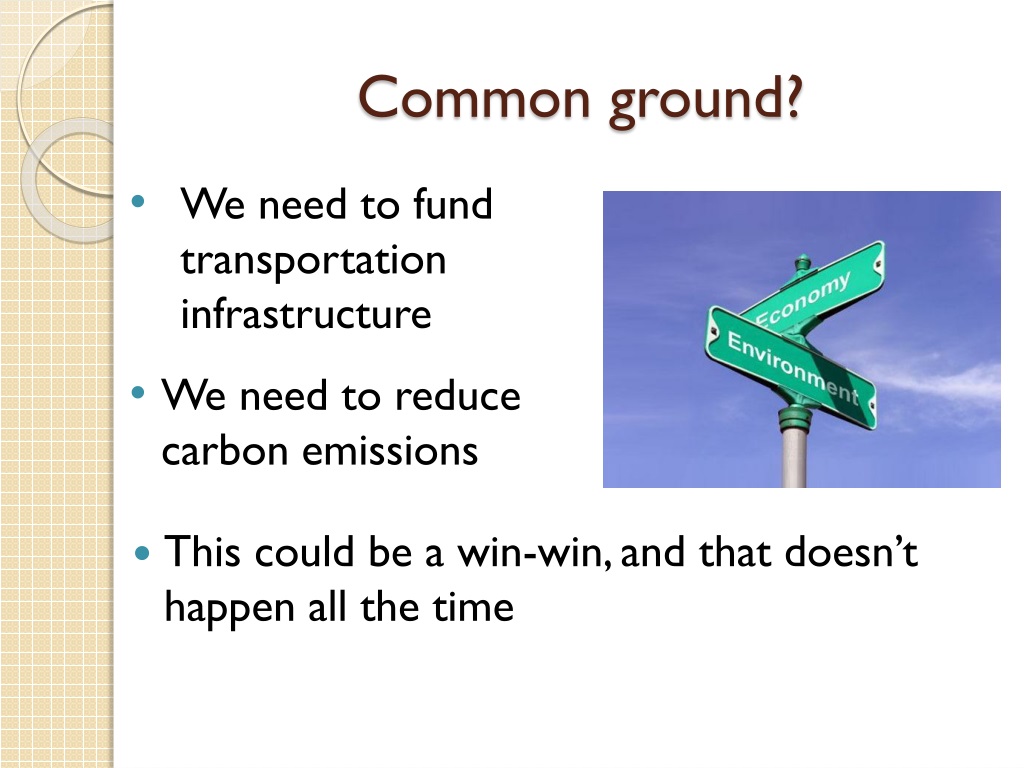 Common ground?

• We need to fund transportation infrastructure

• We need to reduce carbon emissions

Economy

Environment

• This could be a win-win, and that doesn't happen all the time